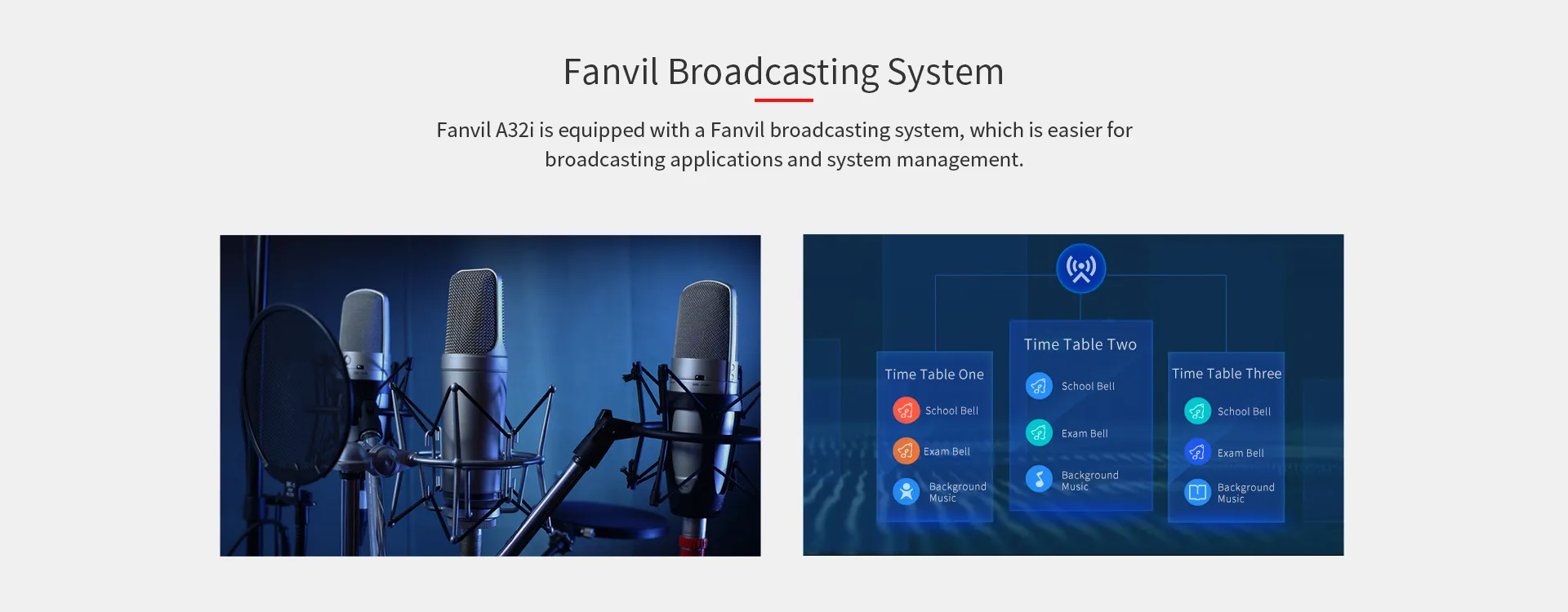 Fanvil Broadcasting System

Fanvil A32i is equipped with a Fanvil broadcasting system, which is easier for broadcasting applications and system management.

Time Table One
School Bell
Exam Bell
Background Music

Time Table Two
School Bell
Exam Bell
Background Music

Time Table Three
School Bell
Exam Bell
Background Music